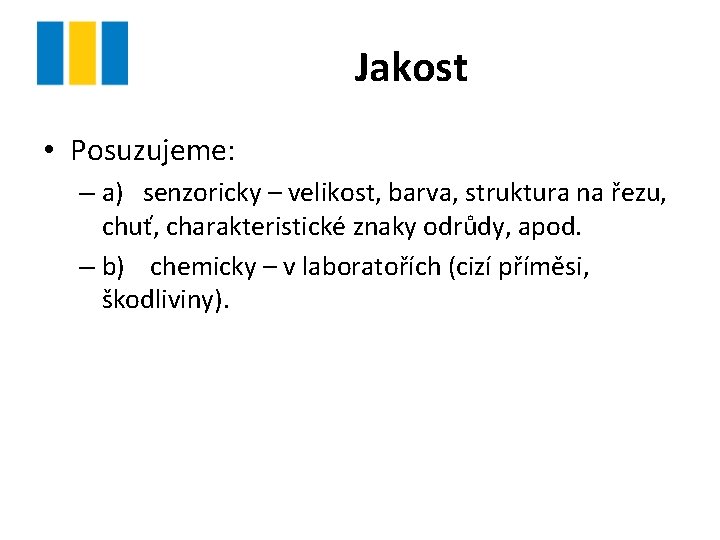 Jakost

• Posuzujeme:

– a) senzoricky – velikost, barva, struktura na řezu, chuť, charakteristické znaky odrůdy, apod.

– b) chemicky – v laboratořích (cizí příměsi, škodliviny).